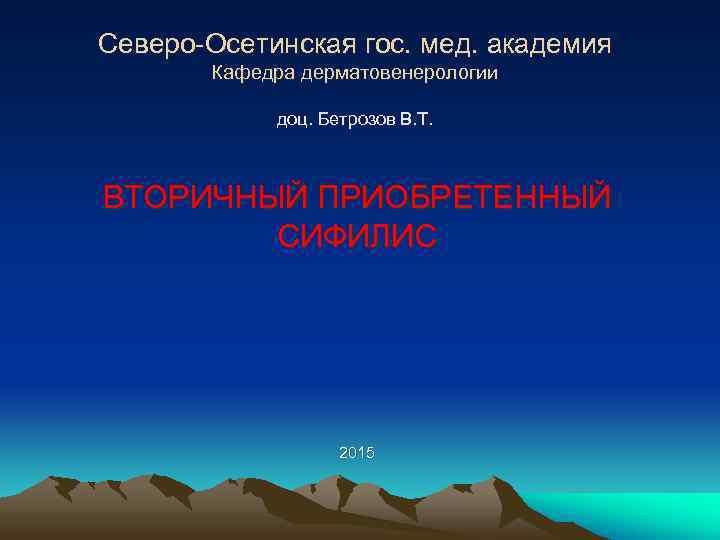 Северо-Осетинская гос. мед. академия
Кафедра дерматовенерологии

доц. Бетрозов В.Т.

ВТОРИЧНЫЙ ПРИОБРЕТЕННЫЙ СИФИЛИС

2015